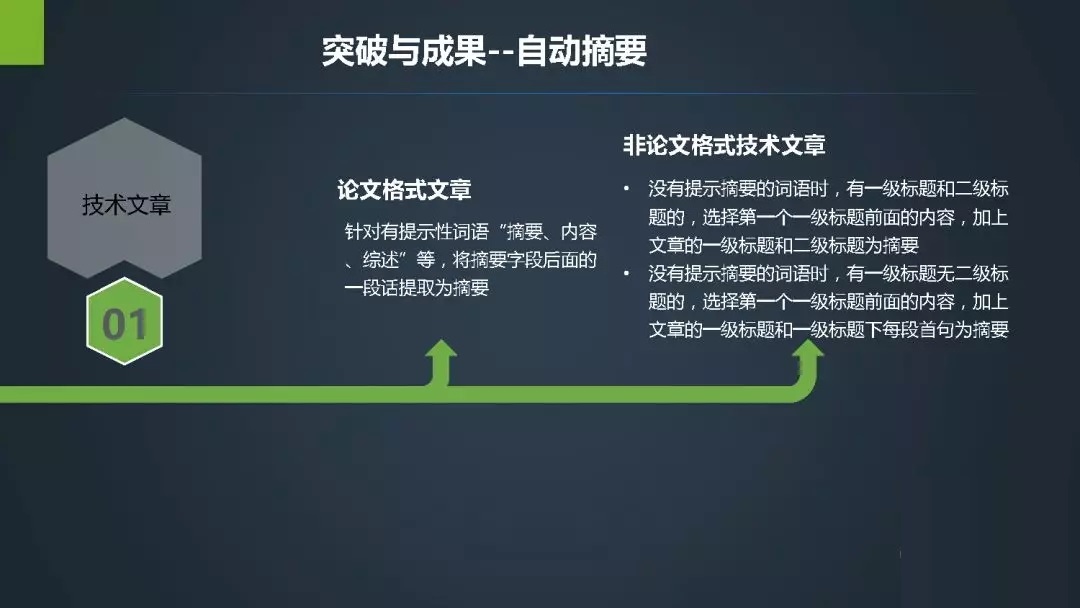 突破与成果--自动摘要

技术文章

01

论文格式文章

针对有提示性词语“摘要、内容、综述”等，将摘要字段后面的一段话提取为摘要

非论文格式技术文章

• 没有提示摘要的词语时，有一级标题和二级标题的，选择第一个一级标题前面的内容，加上文章的一级标题和二级标题为摘要
• 没有提示摘要的词语时，有一级标题无二级标题的，选择第一个一级标题前面的内容，加上文章的一级标题和一级标题下每段首句为摘要